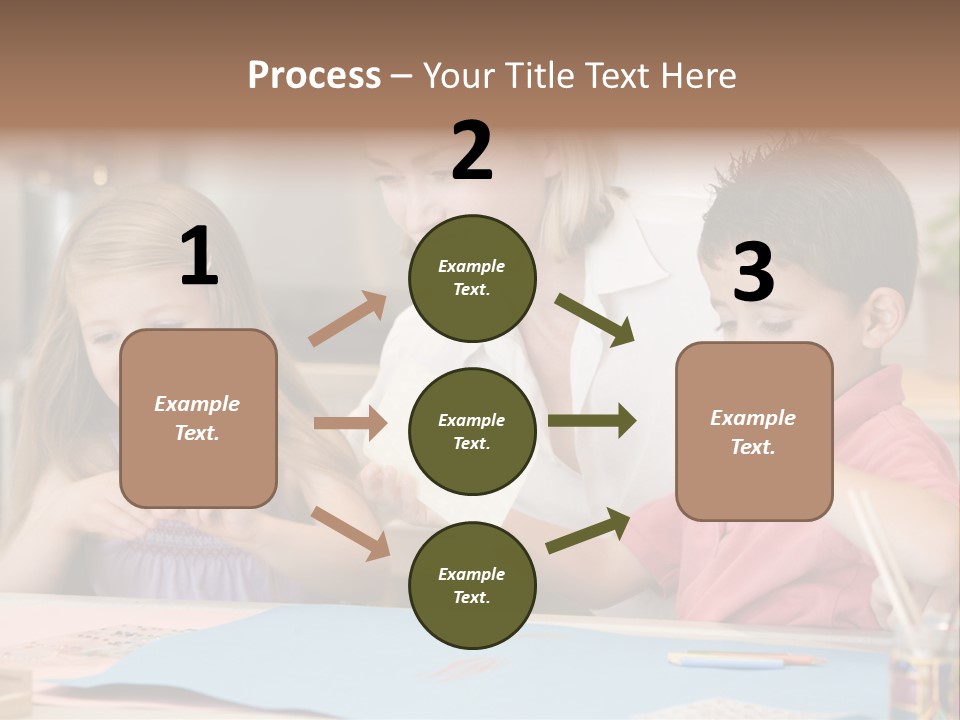 Process – Your Title Text Here

1

Example Text.

2

Example Text.

Example Text.

Example Text.

3

Example Text.